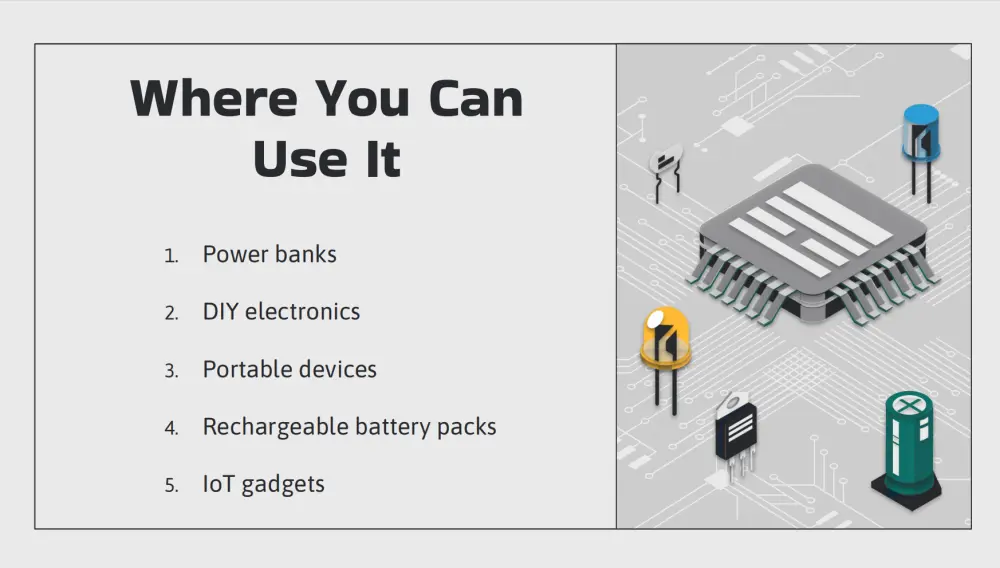 Where You Can Use It

1. Power banks
2. DIY electronics
3. Portable devices
4. Rechargeable battery packs
5. IoT gadgets